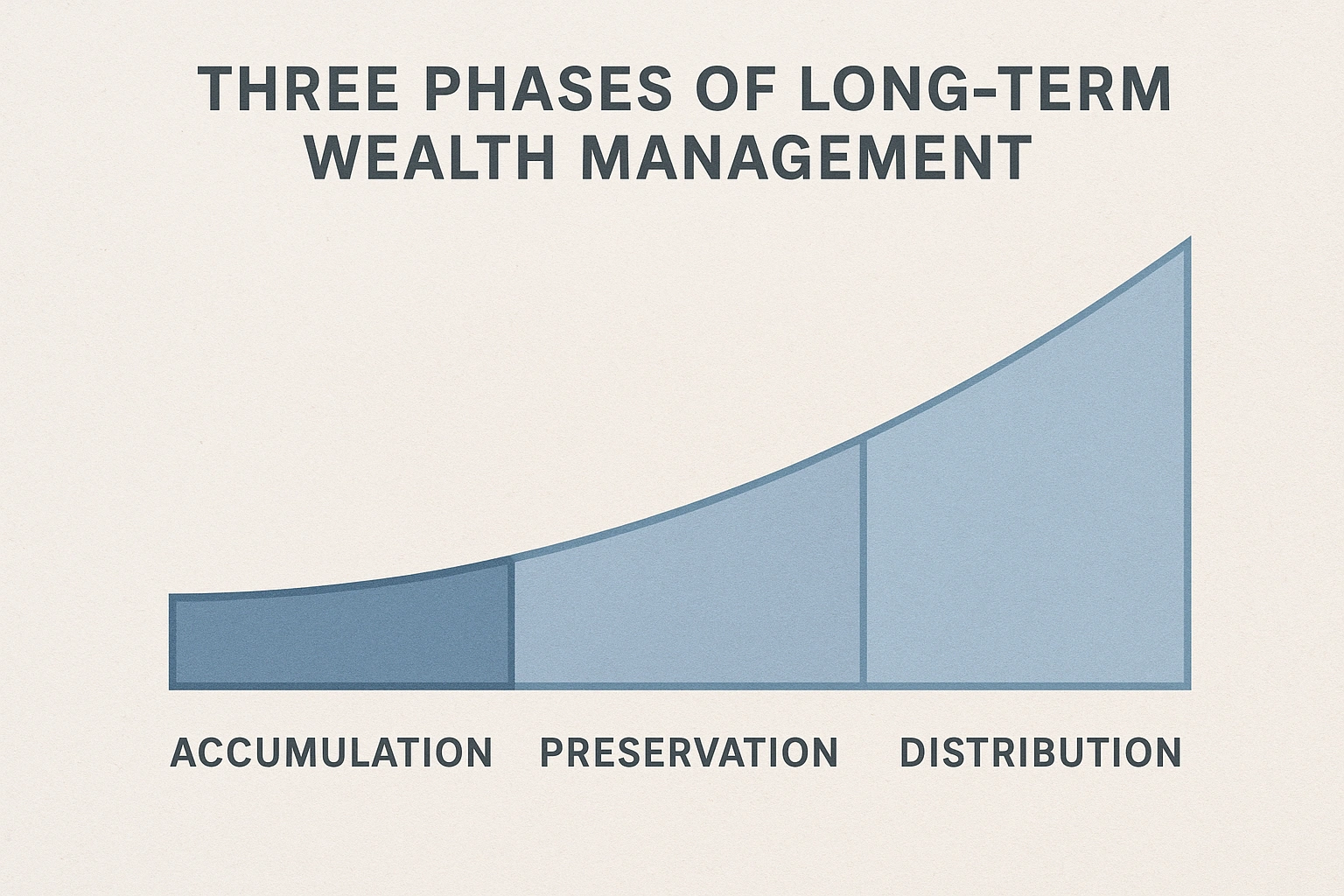 THREE PHASES OF LONG-TERM WEALTH MANAGEMENT

ACCUMULATION PRESERVATION DISTRIBUTION